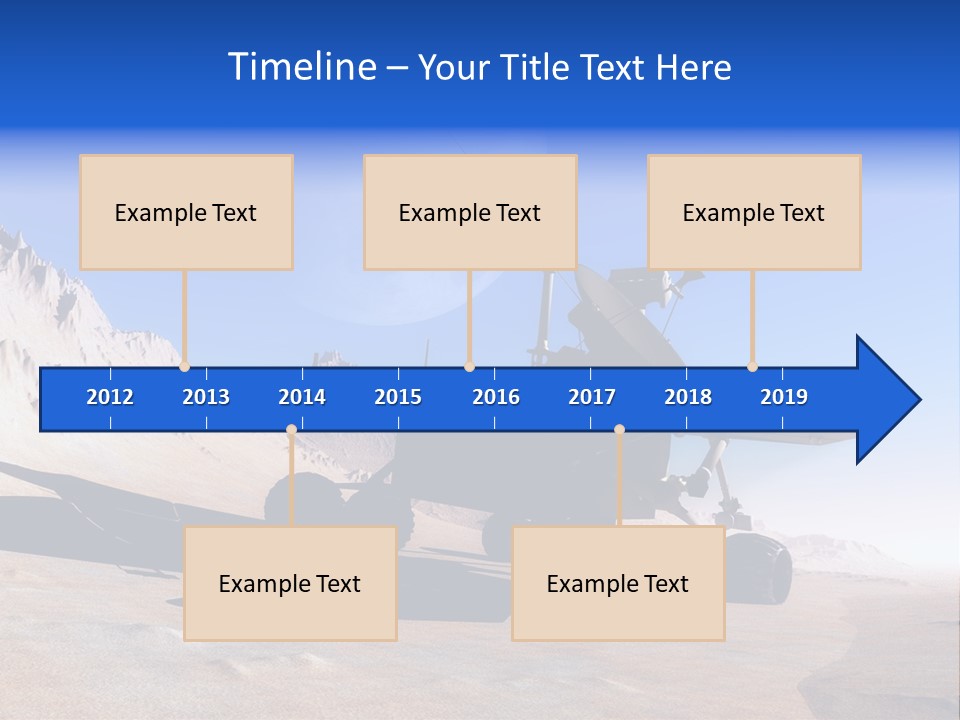 Timeline – Your Title Text Here

Example Text

Example Text

Example Text

2012 2013 2014 2015 2016 2017 2018 2019

Example Text

Example Text